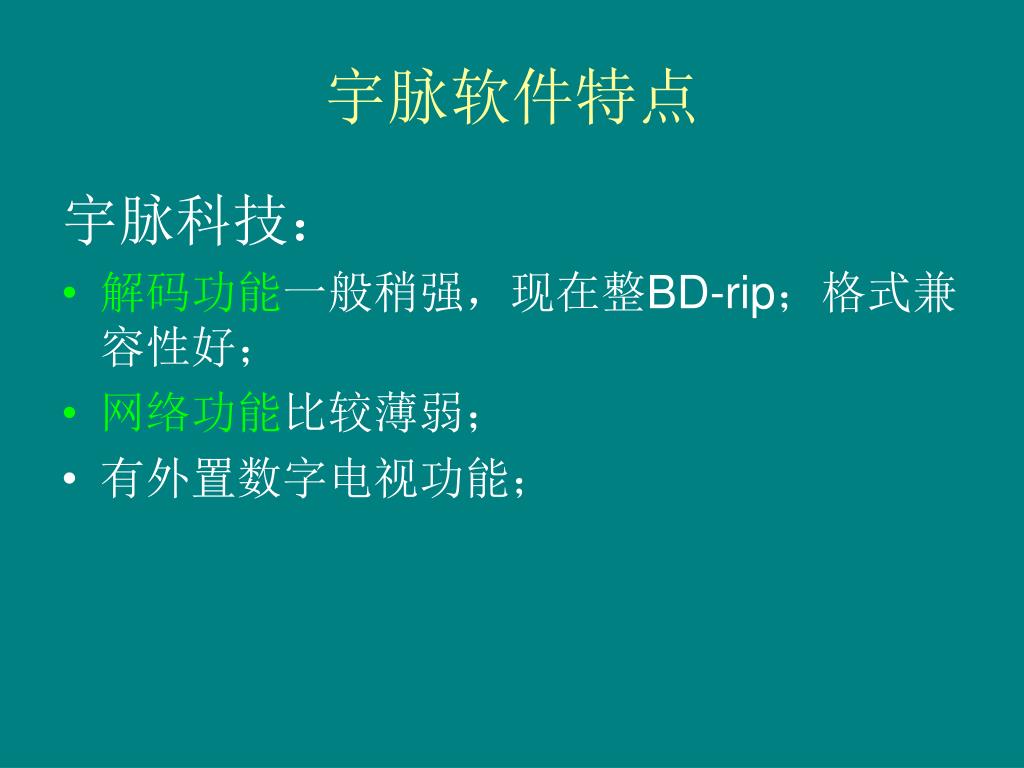 宇脉软件特点

宇脉科技：

• 解码功能一般稍强，现在整BD-rip；格式兼容性好；
• 网络功能比较薄弱；
• 有外置数字电视功能；